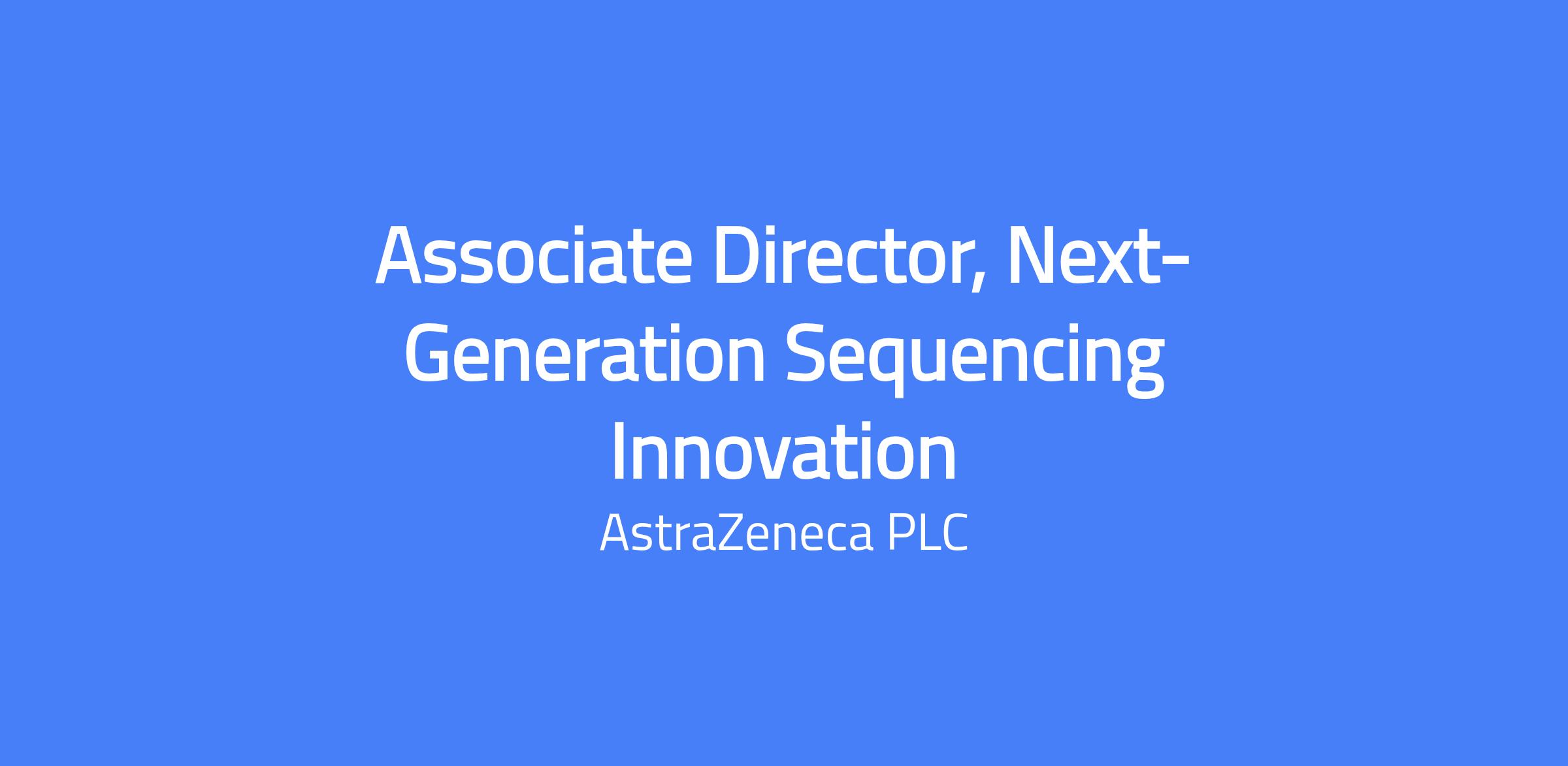 Associate Director, Next-Generation Sequencing Innovation

AstraZeneca PLC